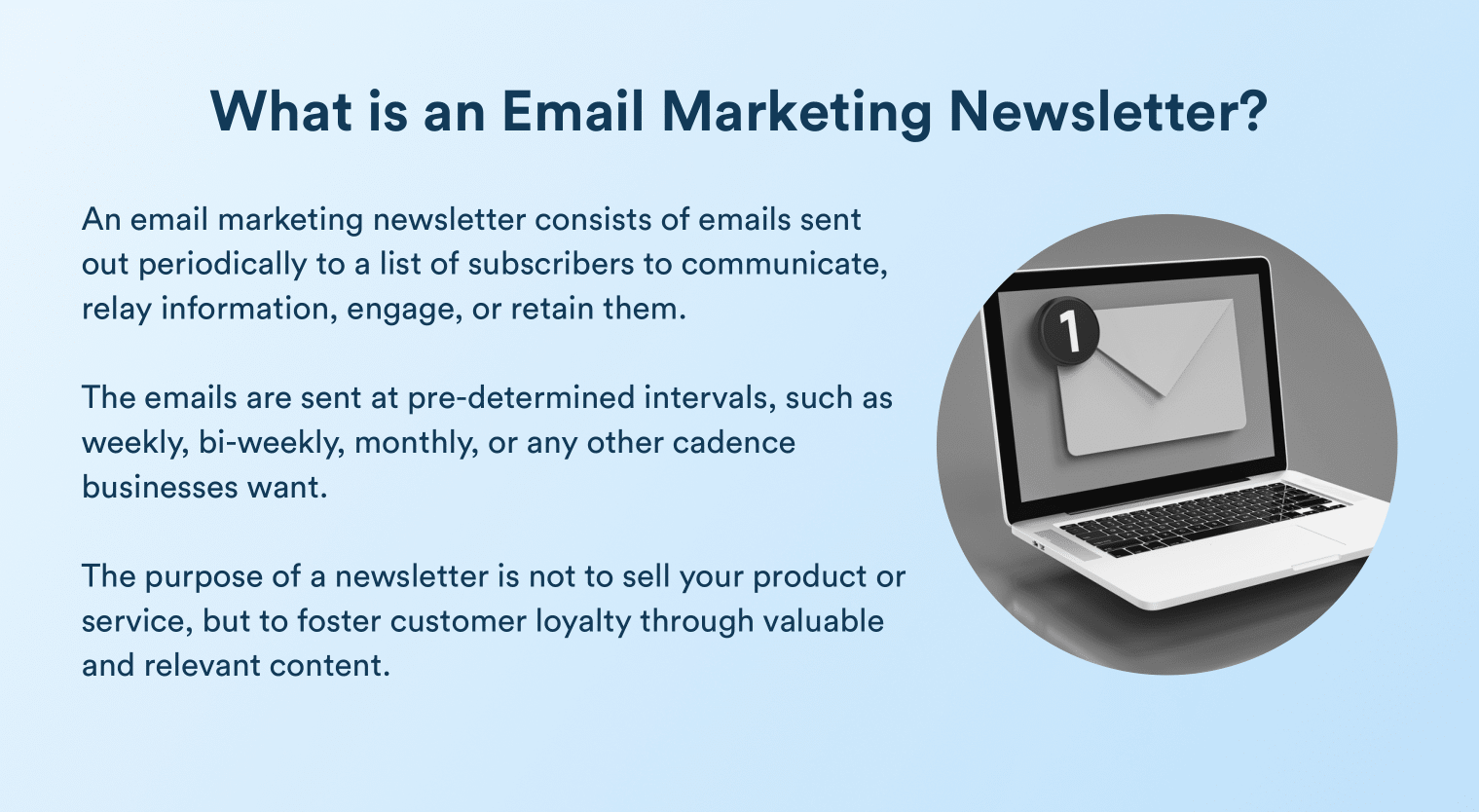 What is an Email Marketing Newsletter?

An email marketing newsletter consists of emails sent out periodically to a list of subscribers to communicate, relay information, engage, or retain them.

The emails are sent at pre-determined intervals, such as weekly, bi-weekly, monthly, or any other cadence businesses want.

The purpose of a newsletter is not to sell your product or service, but to foster customer loyalty through valuable and relevant content.

1